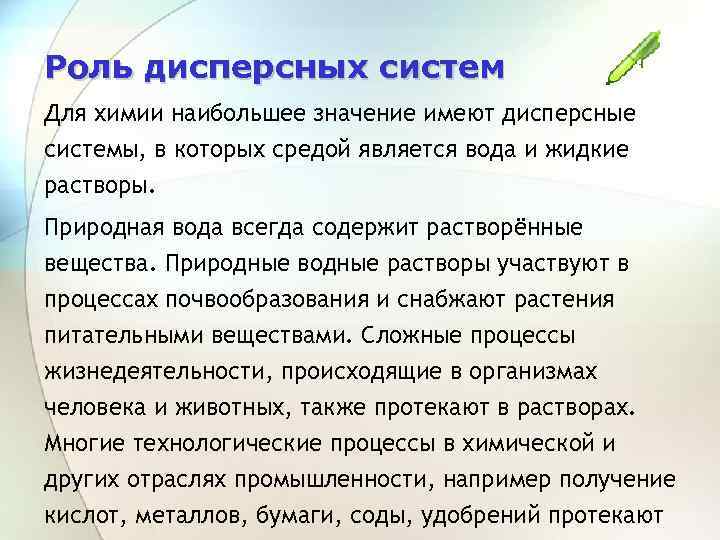 Роль дисперсных систем

Для химии наибольшее значение имеют дисперсные системы, в которых средой является вода и жидкие растворы.

Природная вода всегда содержит растворённые вещества. Природные водные растворы участвуют в процессах почвообразования и снабжают растения питательными веществами. Сложные процессы жизнедеятельности, происходящие в организмах человека и животных, также протекают в растворах. Многие технологические процессы в химической и других отраслях промышленности, например получение кислот, металлов, бумаги, соды, удобрений протекают